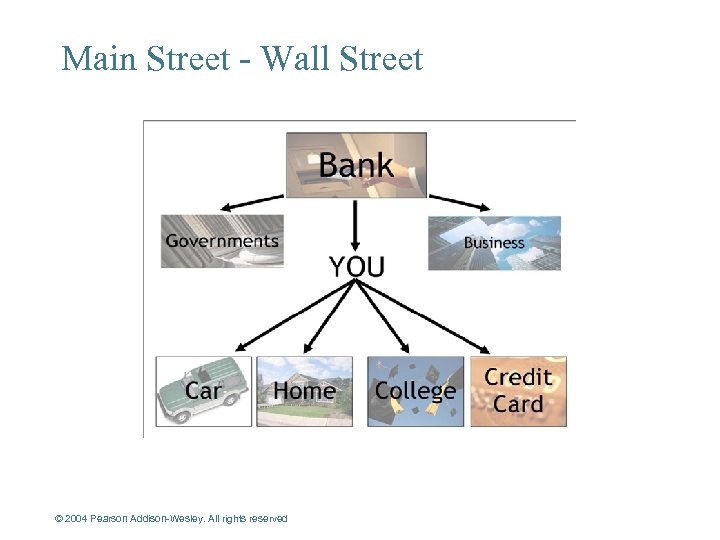 Main Street - Wall Street

Bank

Governments

YOU

Business

Car

Home

College

Credit Card

© 2004 Pearson Addison-Wesley. All rights reserved